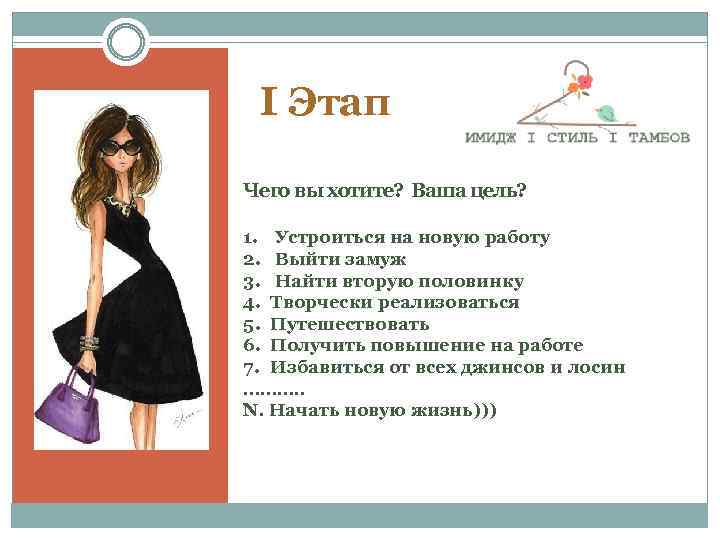 I Этап

ИМИДЖ I СТИЛЬ I ТАМБОВ

Чего вы хотите? Ваша цель?

1. Устроиться на новую работу
2. Выйти замуж
3. Найти вторую половинку
4. Творчески реализоваться
5. Путешествовать
6. Получить повышение на работе
7. Избавиться от всех джинсов и лосин
……….
N. Начать новую жизнь)))